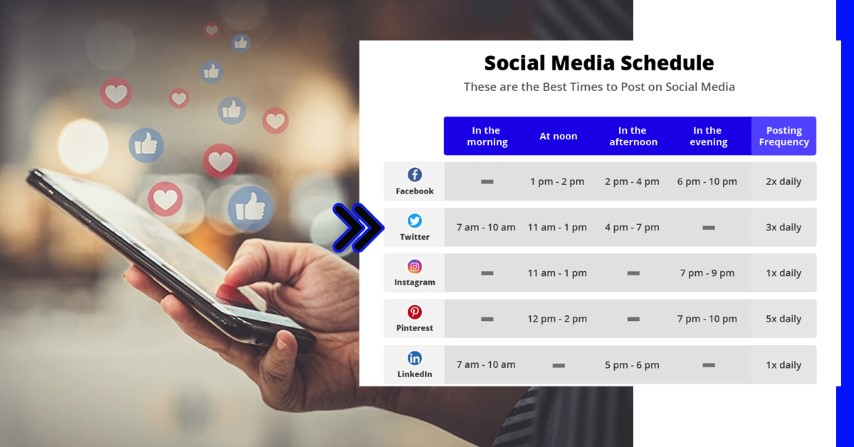 Social Media Schedule

These are the Best Times to Post on Social Media

| | In the morning | At noon | In the afternoon | In the evening | Posting Frequency |
|---|---|---|---|---|---|
| Facebook | — | 1 pm - 2 pm | 2 pm - 4 pm | 6 pm - 10 pm | 2x daily |
| Twitter | 7 am - 10 am | 11 am - 1 pm | 4 pm - 7 pm | — | 3x daily |
| Instagram | — | 11 am - 1 pm | — | 7 pm - 9 pm | 1x daily |
| Pinterest | — | 12 pm - 2 pm | — | 7 pm - 10 pm | 5x daily |
| LinkedIn | 7 am - 10 am | — | 5 pm - 6 pm | — | 1x daily |